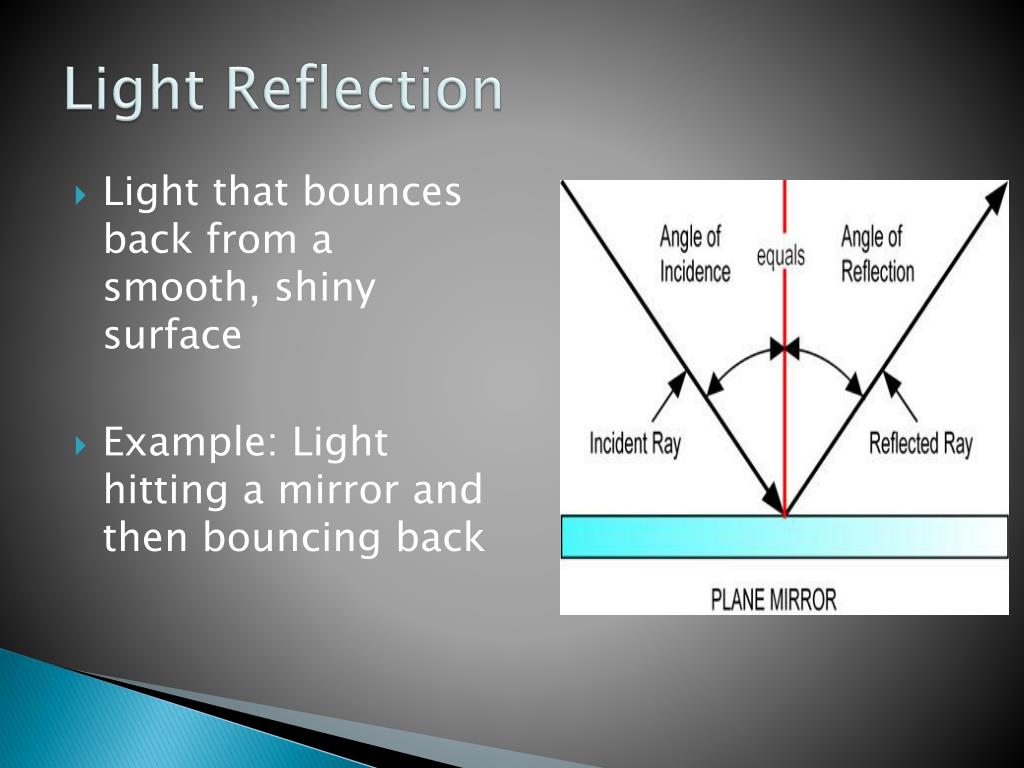 Light Reflection

Light that bounces back from a smooth, shiny surface

Example: Light hitting a mirror and then bouncing back

Angle of Incidence

equals

Angle of Reflection

Incident Ray

Reflected Ray

PLANE MIRROR